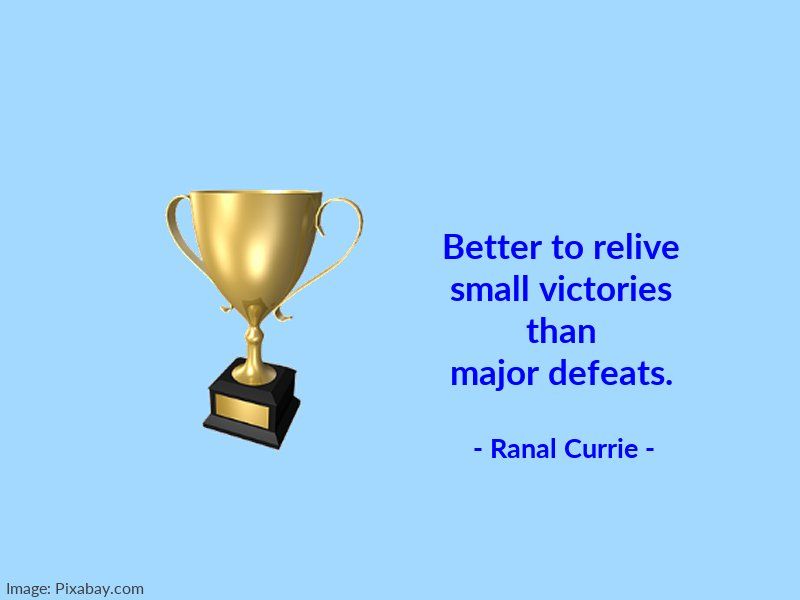 Better to relive small victories than major defeats.

- Ranal Currie -

Image: Pixabay.com